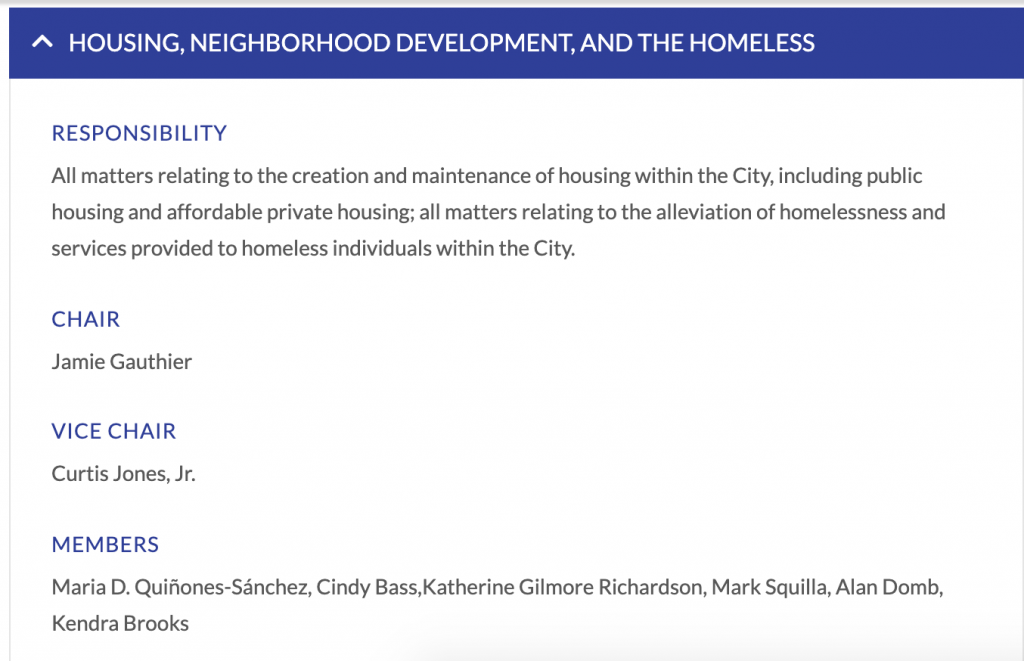 HOUSING, NEIGHBORHOOD DEVELOPMENT, AND THE HOMELESS

RESPONSIBILITY

All matters relating to the creation and maintenance of housing within the City, including public housing and affordable private housing; all matters relating to the alleviation of homelessness and services provided to homeless individuals within the City.

CHAIR

Jamie Gauthier

VICE CHAIR

Curtis Jones, Jr.

MEMBERS

Maria D. Quiñones-Sánchez, Cindy Bass,Katherine Gilmore Richardson, Mark Squilla, Alan Domb, Kendra Brooks